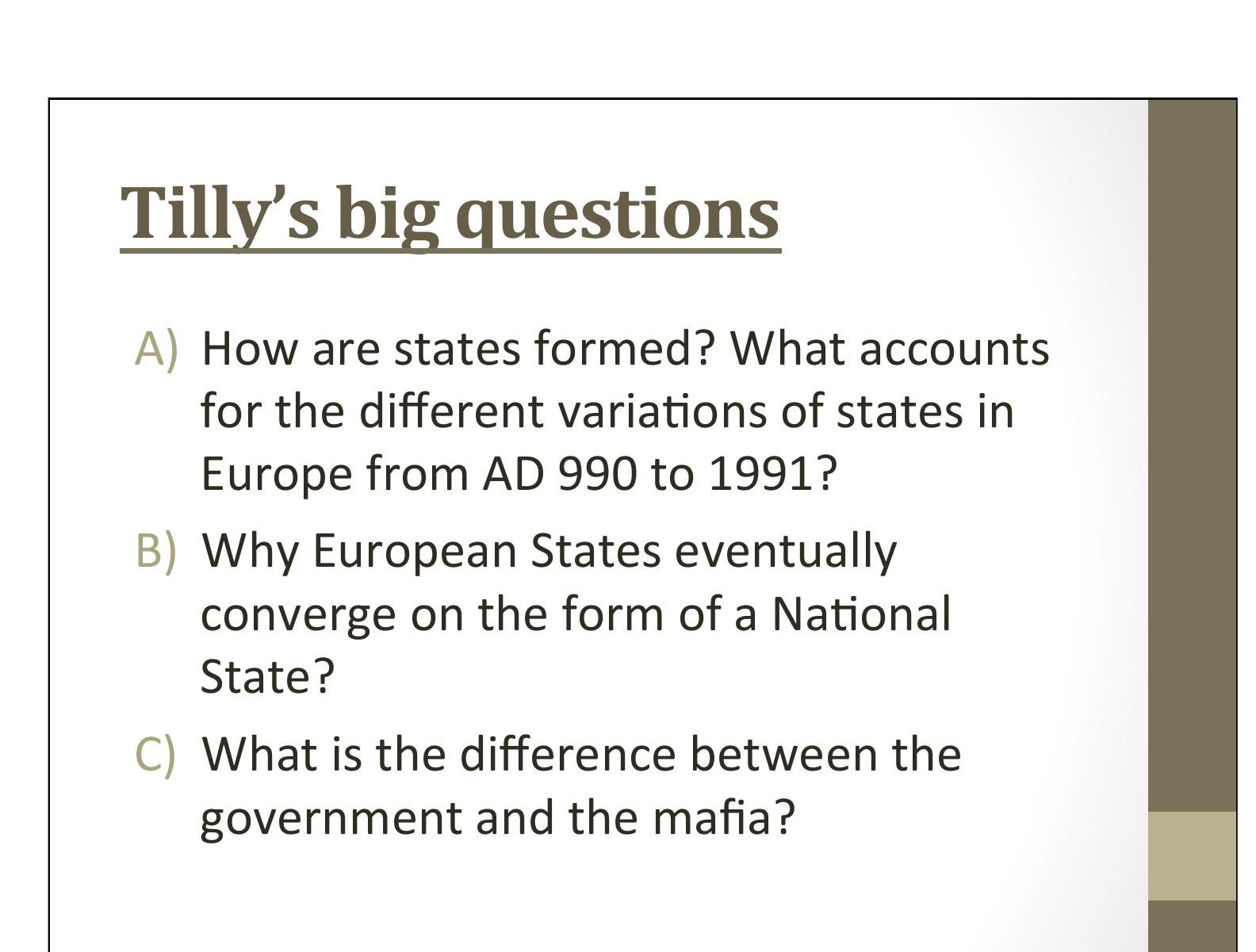 Tilly’s big questions

A) How are states formed? What accounts for the different variations of states in Europe from AD 990 to 1991?

B) Why European States eventually converge on the form of a National State?

C) What is the difference between the government and the mafia?